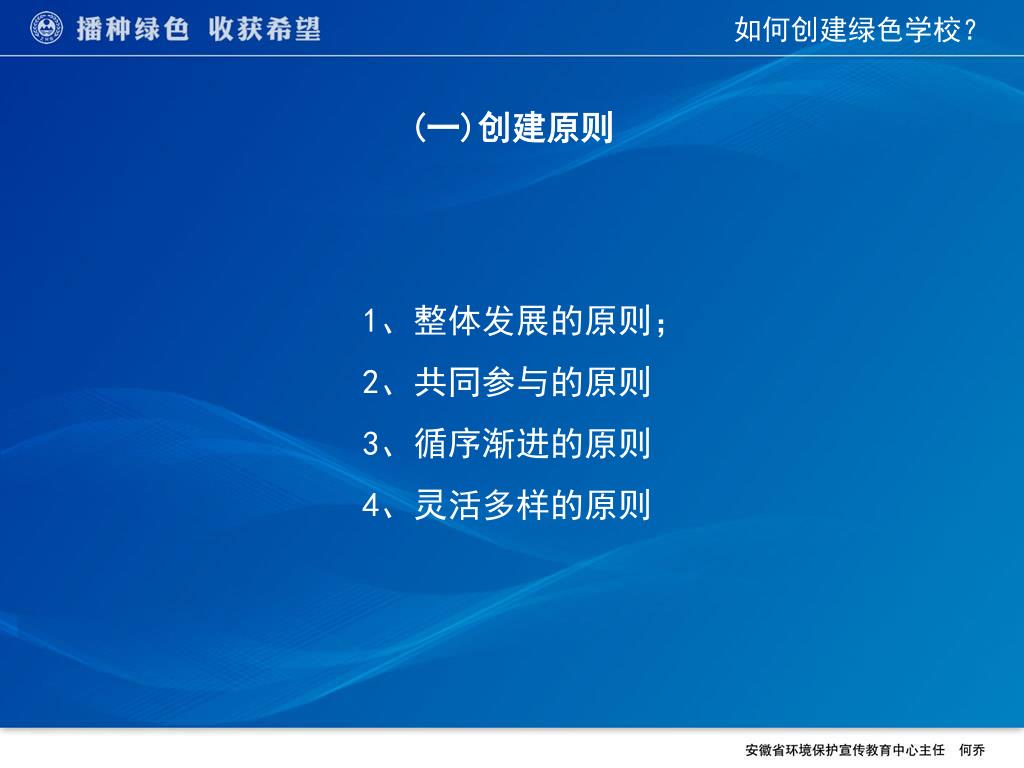 播种绿色 收获希望

如何创建绿色学校？

(一)创建原则

1、整体发展的原则；

2、共同参与的原则

3、循序渐进的原则

4、灵活多样的原则

安徽省环境保护宣传教育中心主任 何乔